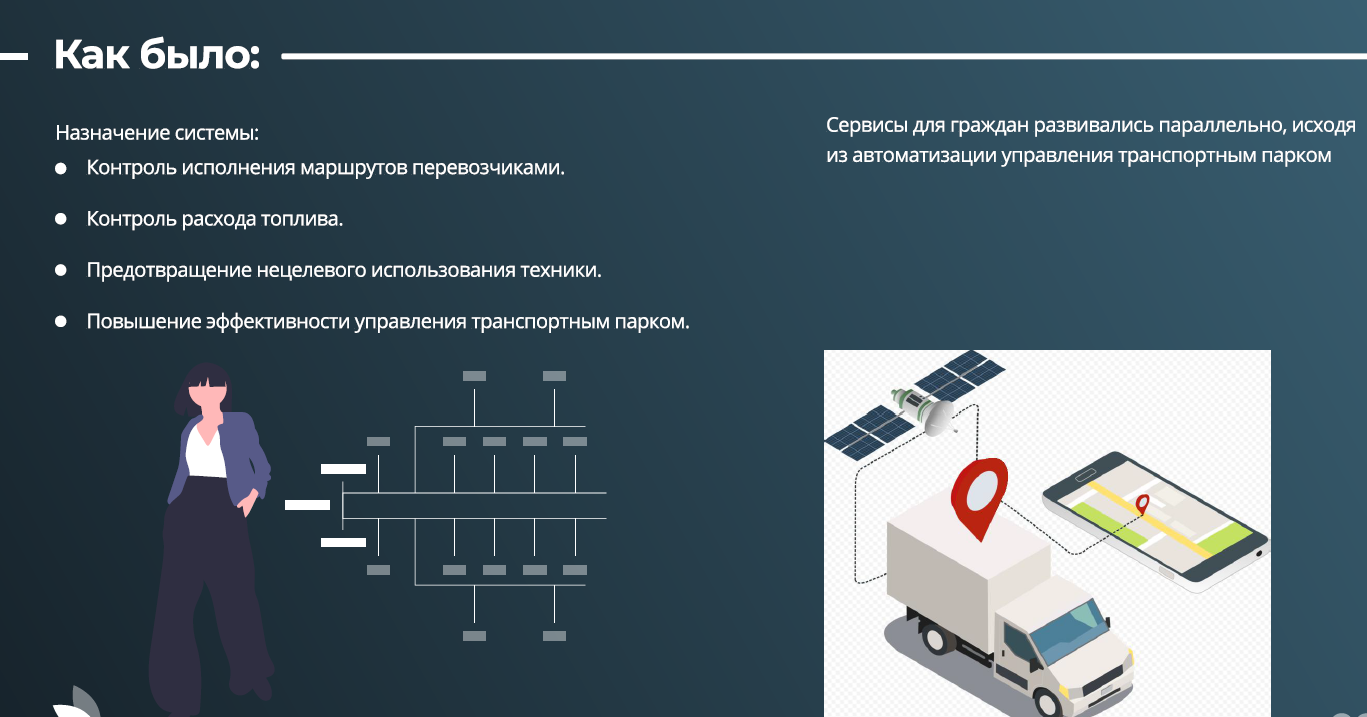 Как было:

Назначение системы:

• Контроль исполнения маршрутов перевозчиками.

• Контроль расхода топлива.

• Предотвращение нецелевого использования техники.

• Повышение эффективности управления транспортным парком.

Сервисы для граждан развивались параллельно, исходя из автоматизации управления транспортным парком